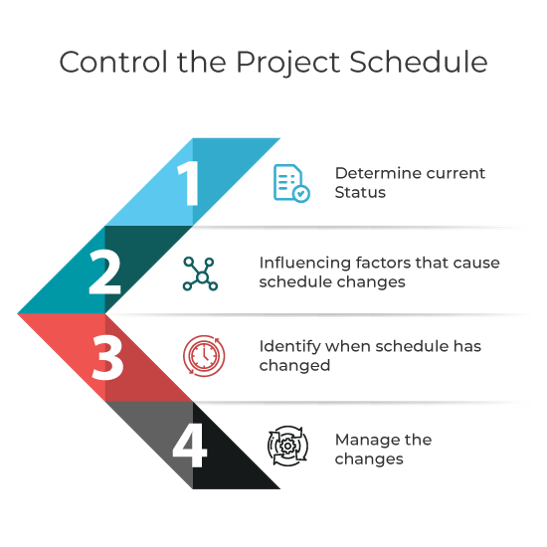 Control the Project Schedule

1

Determine current Status

2

Influencing factors that cause schedule changes

3

Identify when schedule has changed

4

Manage the changes